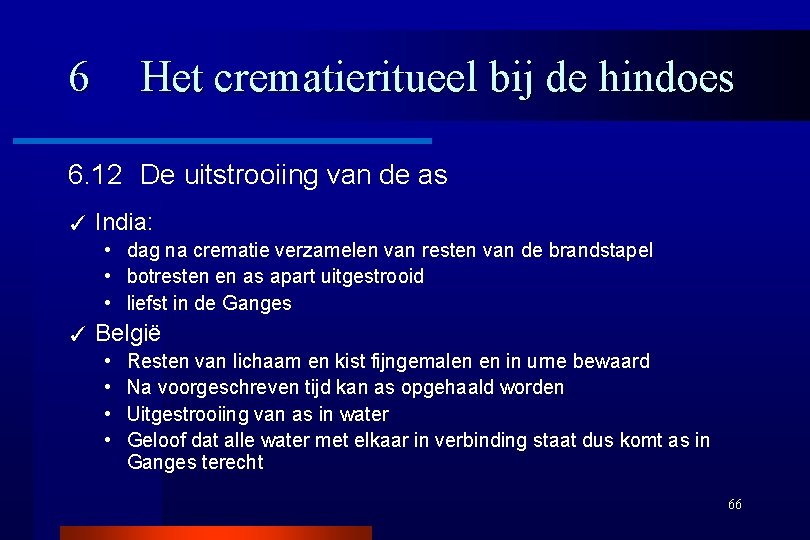 6 Het crematieritueel bij de hindoes

6.12 De uitstrooiing van de as

✓ India:
• dag na crematie verzamelen van resten van de brandstapel
• botresten en as apart uitgestrooid
• liefst in de Ganges

✓ België
• Resten van lichaam en kist fijngemalen en in urne bewaard
• Na voorgeschreven tijd kan as opgehaald worden
• Uitgestrooiing van as in water
• Geloof dat alle water met elkaar in verbinding staat dus komt as in Ganges terecht

66